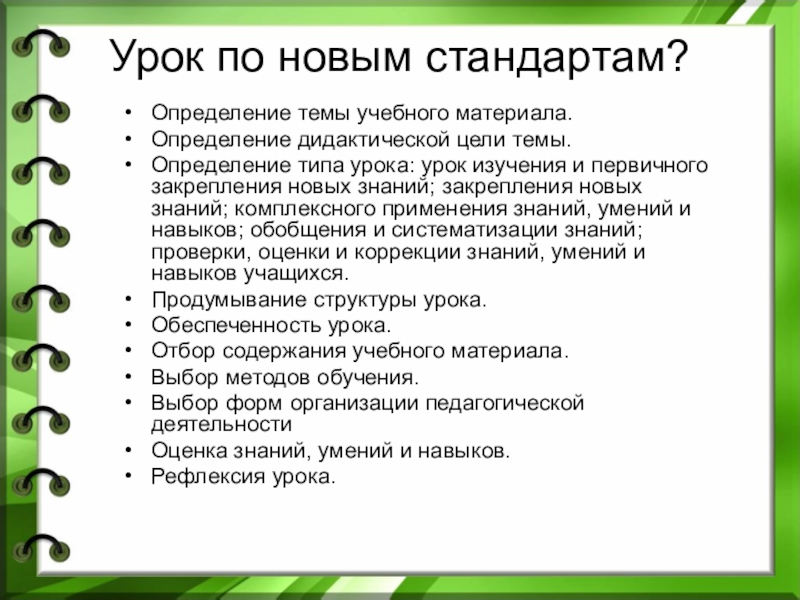 Урок по новым стандартам?

• Определение темы учебного материала.
• Определение дидактической цели темы.
• Определение типа урока: урок изучения и первичного закрепления новых знаний; закрепления новых знаний; комплексного применения знаний, умений и навыков; обобщения и систематизации знаний; проверки, оценки и коррекции знаний, умений и навыков учащихся.
• Продумывание структуры урока.
• Обеспеченность урока.
• Отбор содержания учебного материала.
• Выбор методов обучения.
• Выбор форм организации педагогической деятельности
• Оценка знаний, умений и навыков.
• Рефлексия урока.